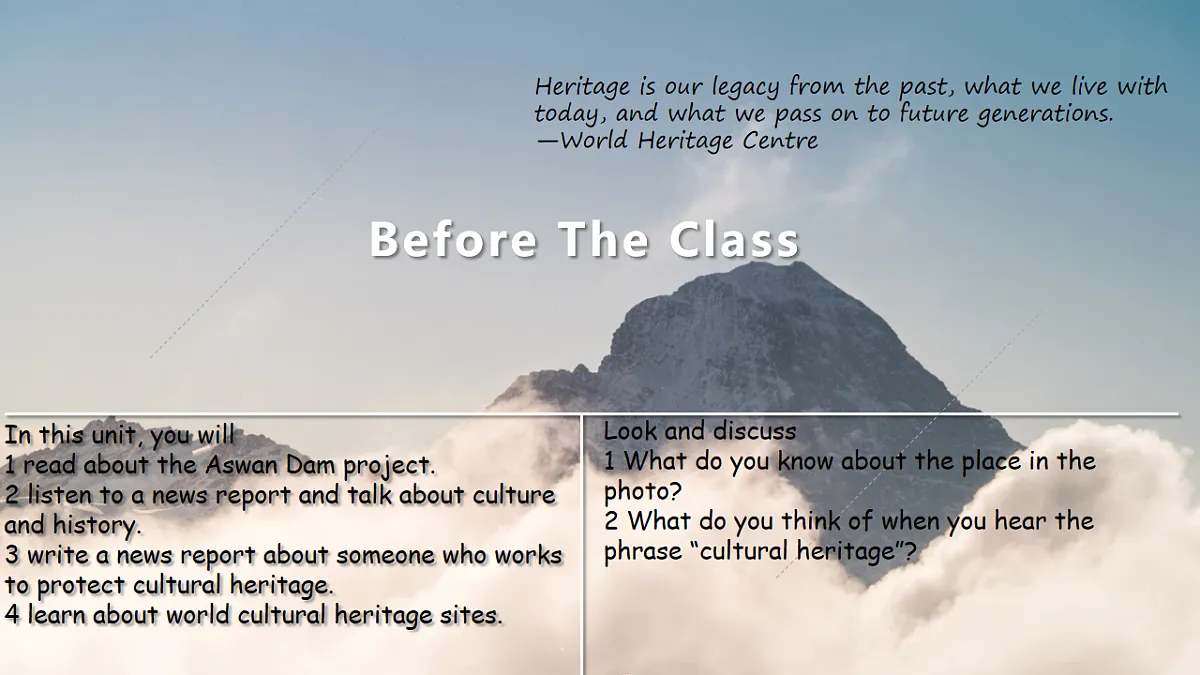 Heritage is our legacy from the past, what we live with today, and what we pass on to future generations.
—World Heritage Centre

Before The Class

In this unit, you will
1 read about the Aswan Dam project.
2 listen to a news report and talk about culture and history.
3 write a news report about someone who works to protect cultural heritage.
4 learn about world cultural heritage sites.

Look and discuss
1 What do you know about the place in the photo?
2 What do you think of when you hear the phrase “cultural heritage”?